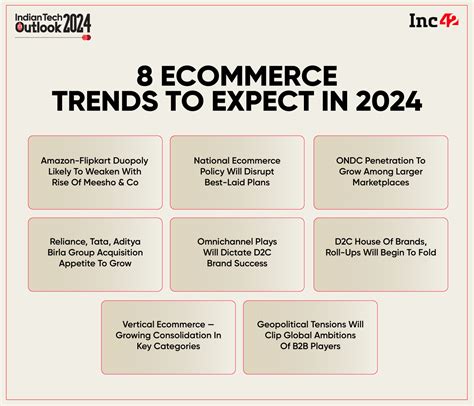 IndianTech Outlook 2024

Inc42

8 ECOMMERCE TRENDS TO EXPECT IN 2024

Amazon-Flipkart Duopoly Likely To Weaken With Rise Of Meesho & Co

National Ecommerce Policy Will Disrupt Best-Laid Plans

ONDC Penetration To Grow Among Larger Marketplaces

Reliance, Tata, Aditya Birla Group Acquisition Appetite To Grow

Omnichannel Plays Will Dictate D2C Brand Success

D2C House Of Brands, Roll-Ups Will Begin To Fold

Vertical Ecommerce — Growing Consolidation In Key Categories

Geopolitical Tensions Will Clip Global Ambitions Of B2B Players